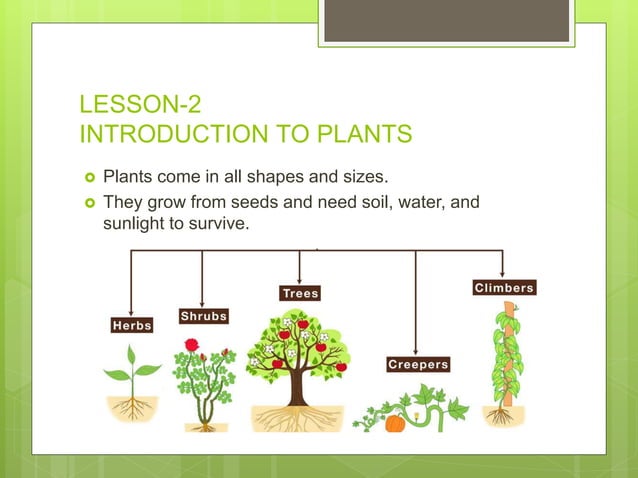 LESSON-2
INTRODUCTION TO PLANTS

Plants come in all shapes and sizes.

They grow from seeds and need soil, water, and sunlight to survive.

Herbs
Shrubs
Trees
Creepers
Climbers